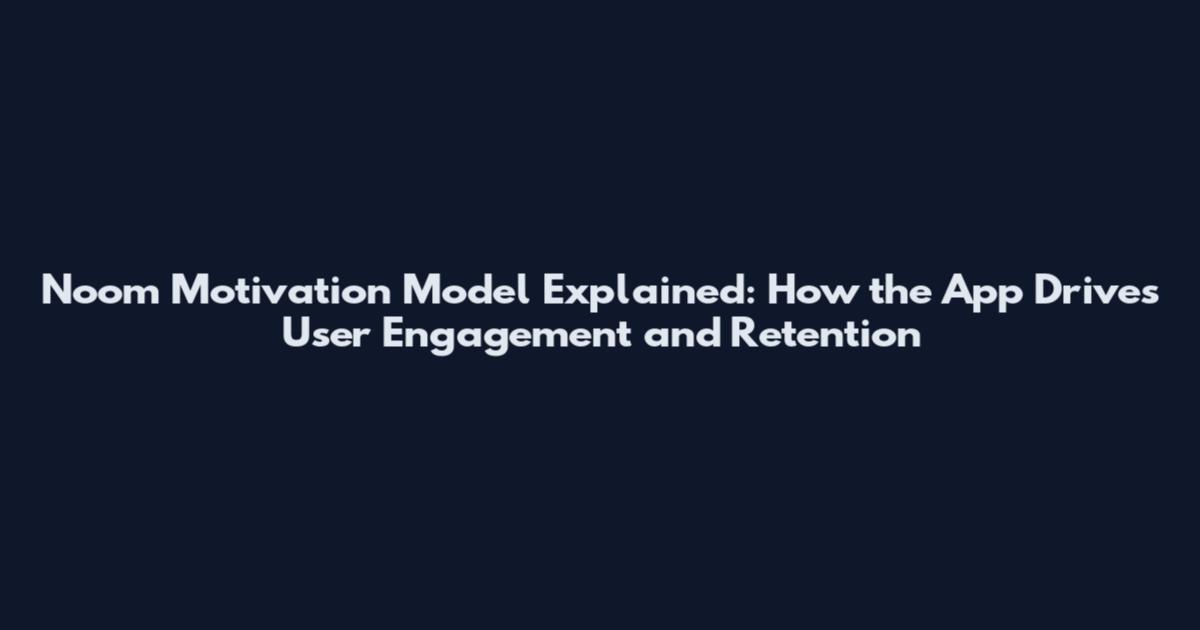 Noom Motivation Model Explained: How the App Drives User Engagement and Retention